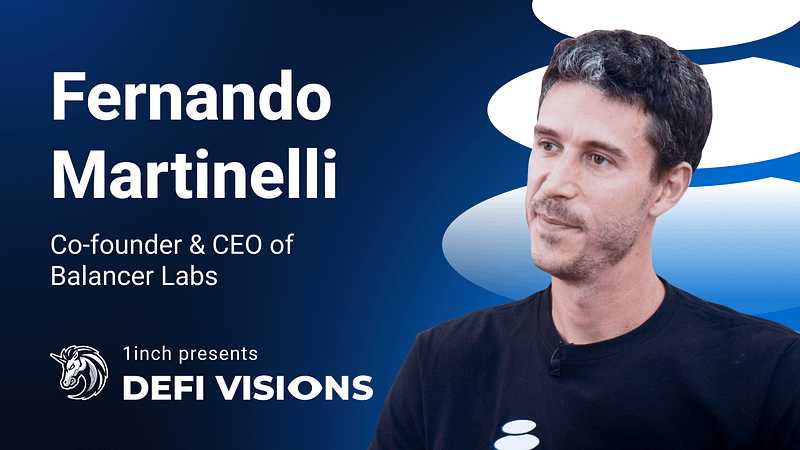 Fernando Martinelli

Co-founder & CEO of Balancer Labs

1inch presents
DEFI VISIONS